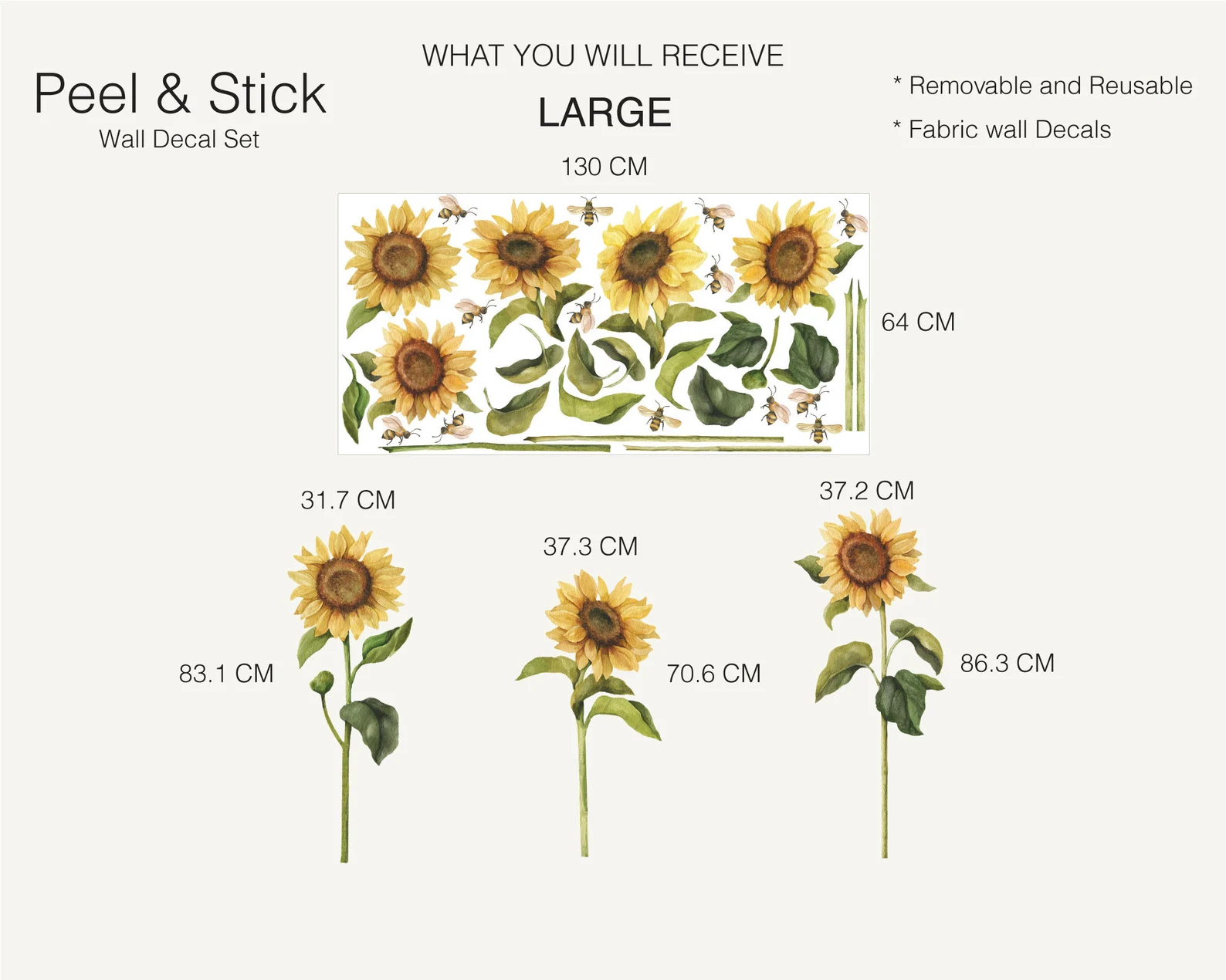 Peel & Stick
Wall Decal Set

WHAT YOU WILL RECEIVE

LARGE

* Removable and Reusable

* Fabric wall Decals

130 CM

64 CM

31.7 CM

83.1 CM

37.3 CM

70.6 CM

37.2 CM

86.3 CM